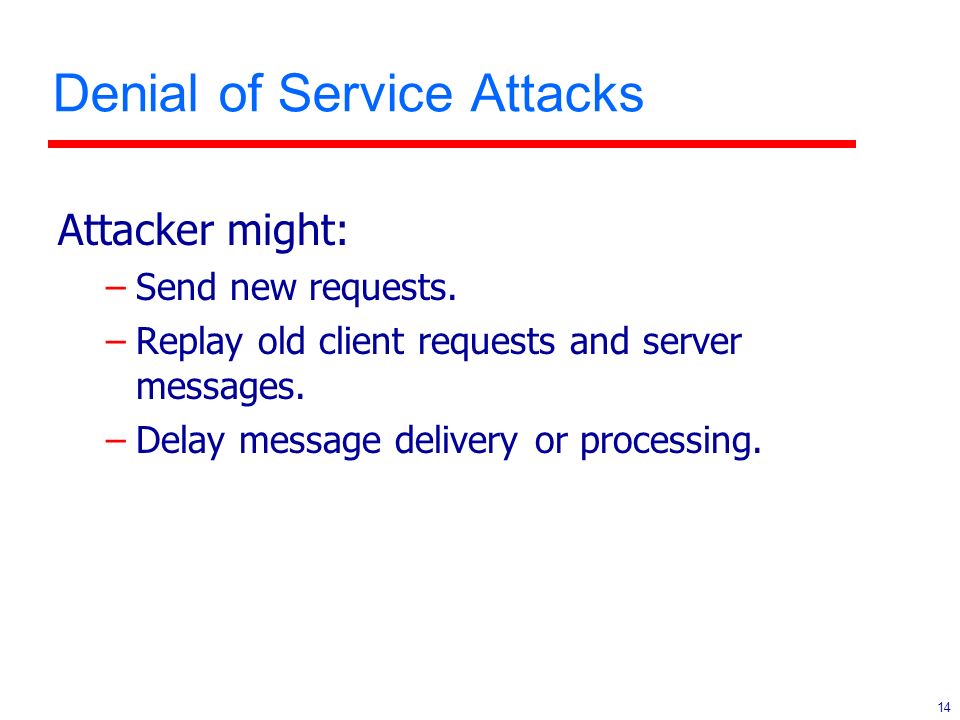 Denial of Service Attacks

Attacker might:

– Send new requests.
– Replay old client requests and server messages.
– Delay message delivery or processing.

14